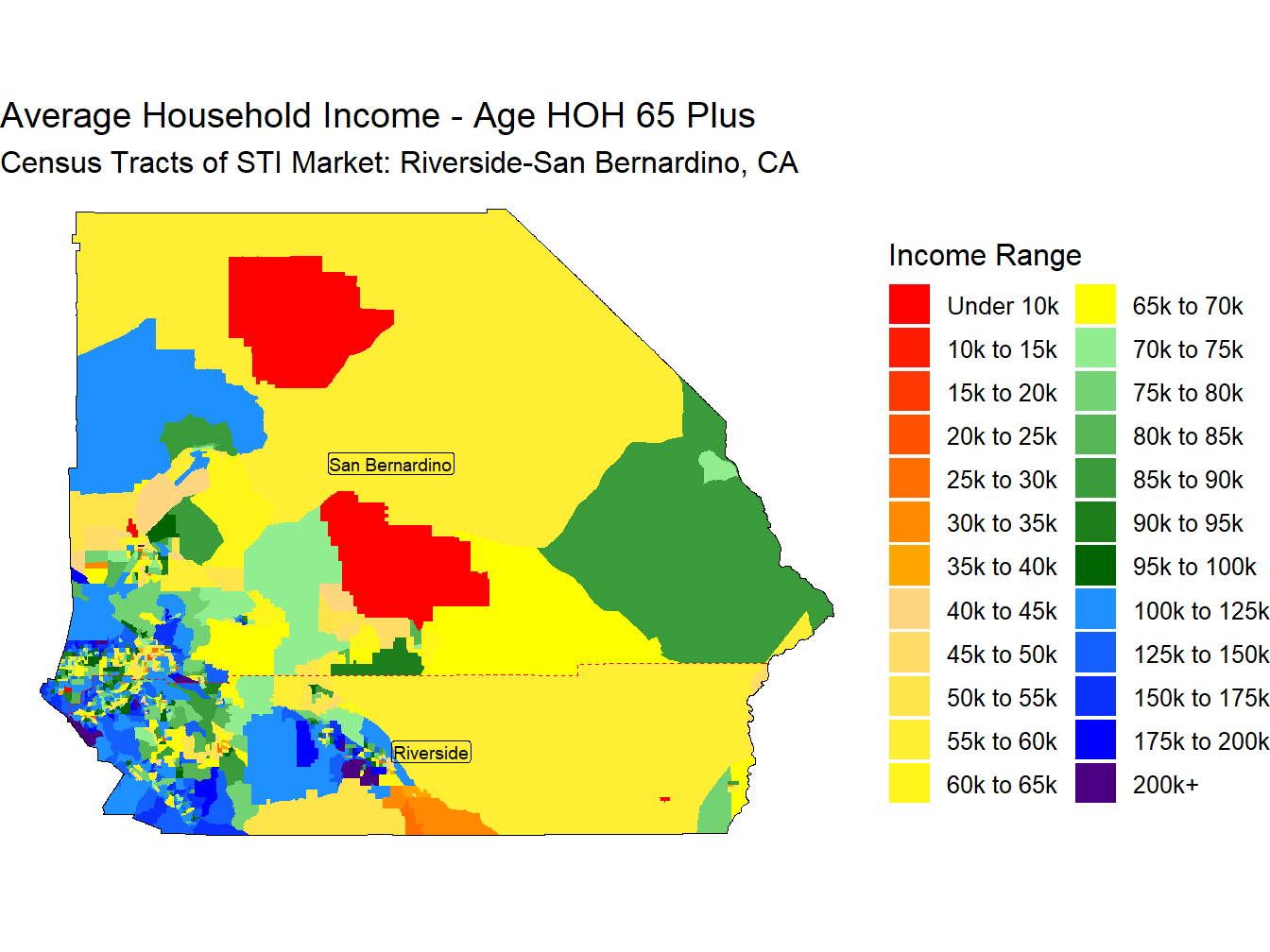 Average Household Income - Age HOH 65 Plus
Census Tracts of STI Market: Riverside-San Bernardino, CA

San Bernardino

Riverside

Income Range

Under 10k
10k to 15k
15k to 20k
20k to 25k
25k to 30k
30k to 35k
35k to 40k
40k to 45k
45k to 50k
50k to 55k
55k to 60k
60k to 65k

65k to 70k
70k to 75k
75k to 80k
80k to 85k
85k to 90k
90k to 95k
95k to 100k
100k to 125k
125k to 150k
150k to 175k
175k to 200k
200k+